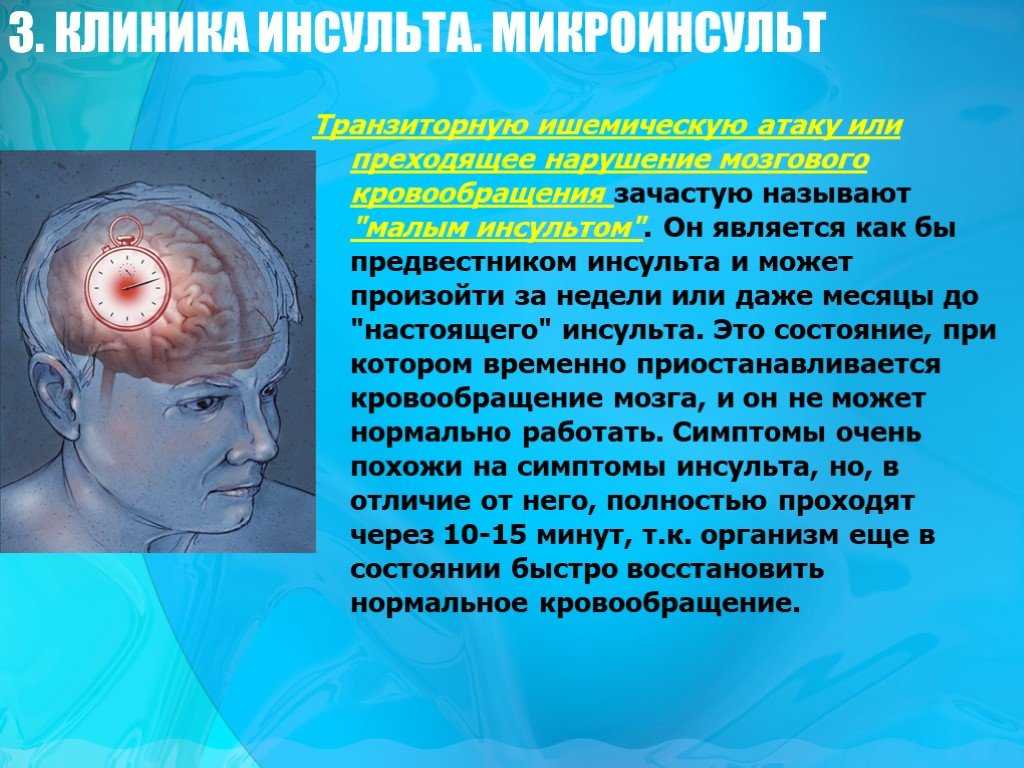 3. КЛИНИКА ИНСУЛЬТА. МИКРОИНСУЛЬТ

Транзиторную ишемическую атаку или преходящее нарушение мозгового кровообращения зачастую называют "малым инсультом". Он является как бы предвестником инсульта и может произойти за недели или даже месяцы до "настоящего" инсульта. Это состояние, при котором временно приостанавливается кровообращение мозга, и он не может нормально работать. Симптомы очень похожи на симптомы инсульта, но, в отличие от него, полностью проходят через 10-15 минут, т.к. организм еще в состоянии быстро восстановить нормальное кровообращение.